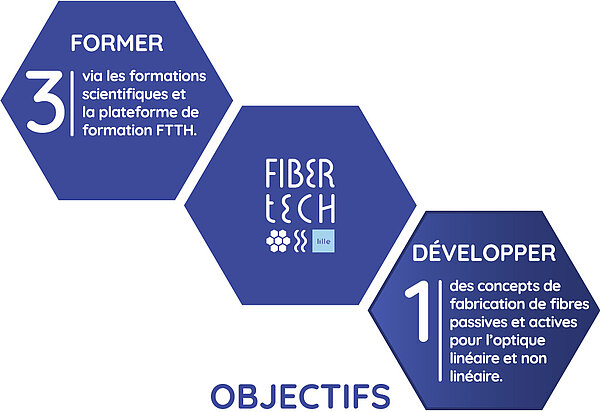 FORMER

3 via les formations scientifiques et la plateforme de formation FTTH.

FIBER TECH

lille

DÉVELOPPER

1 des concepts de fabrication de fibres passives et actives pour l'optique linéaire et non linéaire.

OBJECTIFS